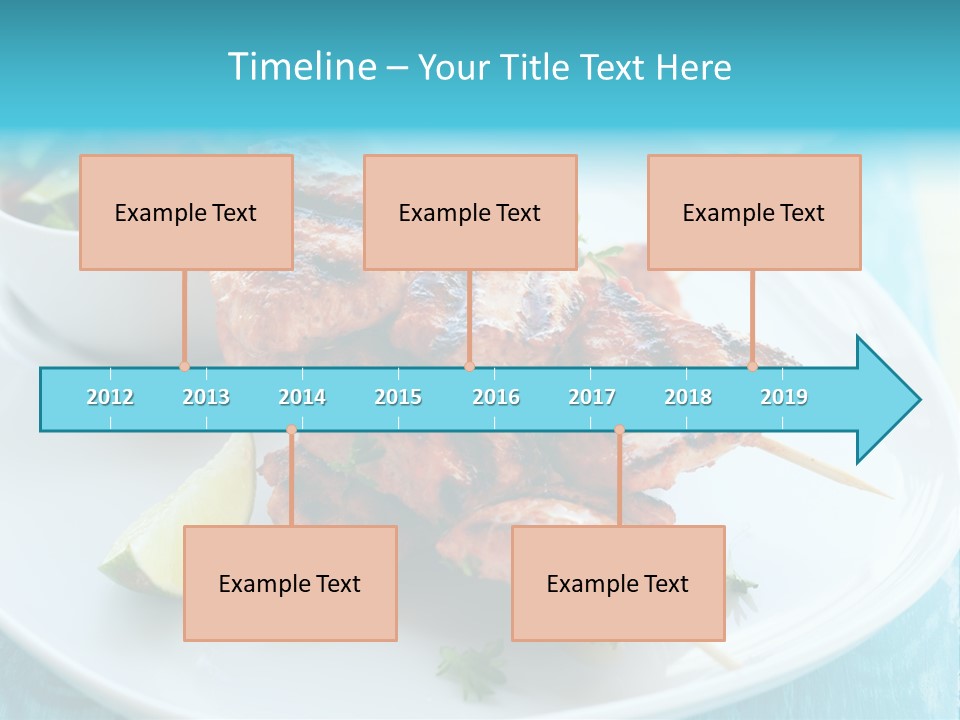 Timeline – Your Title Text Here

Example Text

Example Text

Example Text

2012 2013 2014 2015 2016 2017 2018 2019

Example Text

Example Text